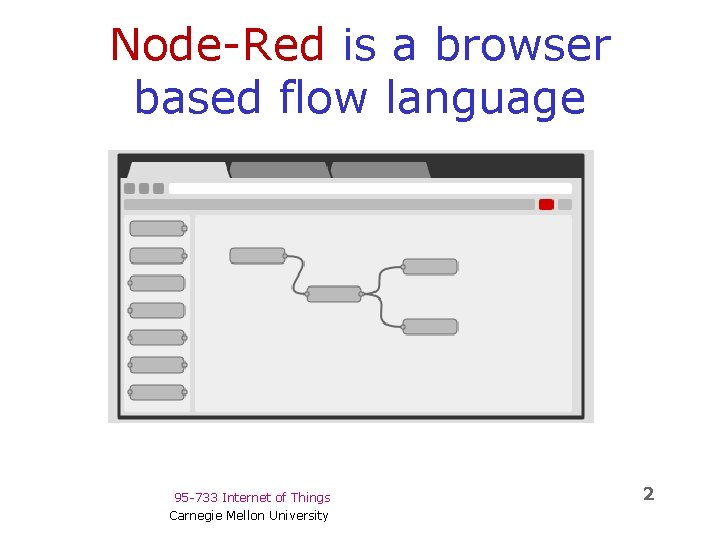 Node-Red is a browser based flow language

95-733 Internet of Things
Carnegie Mellon University

2